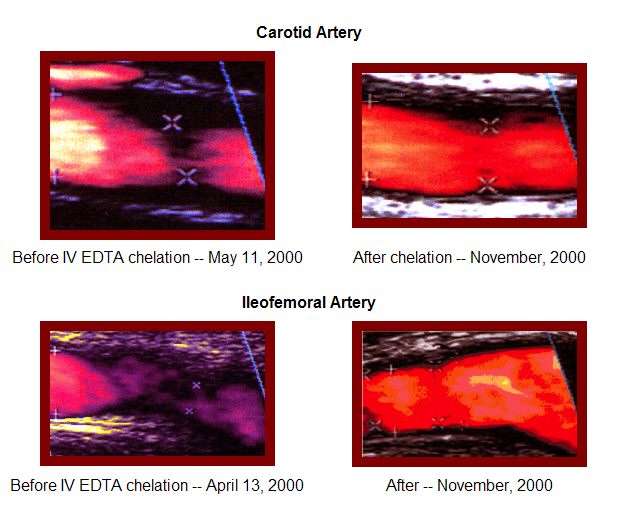 Carotid Artery

Before IV EDTA chelation -- May 11, 2000

After chelation -- November, 2000

Ileofemoral Artery

Before IV EDTA chelation -- April 13, 2000

After -- November, 2000